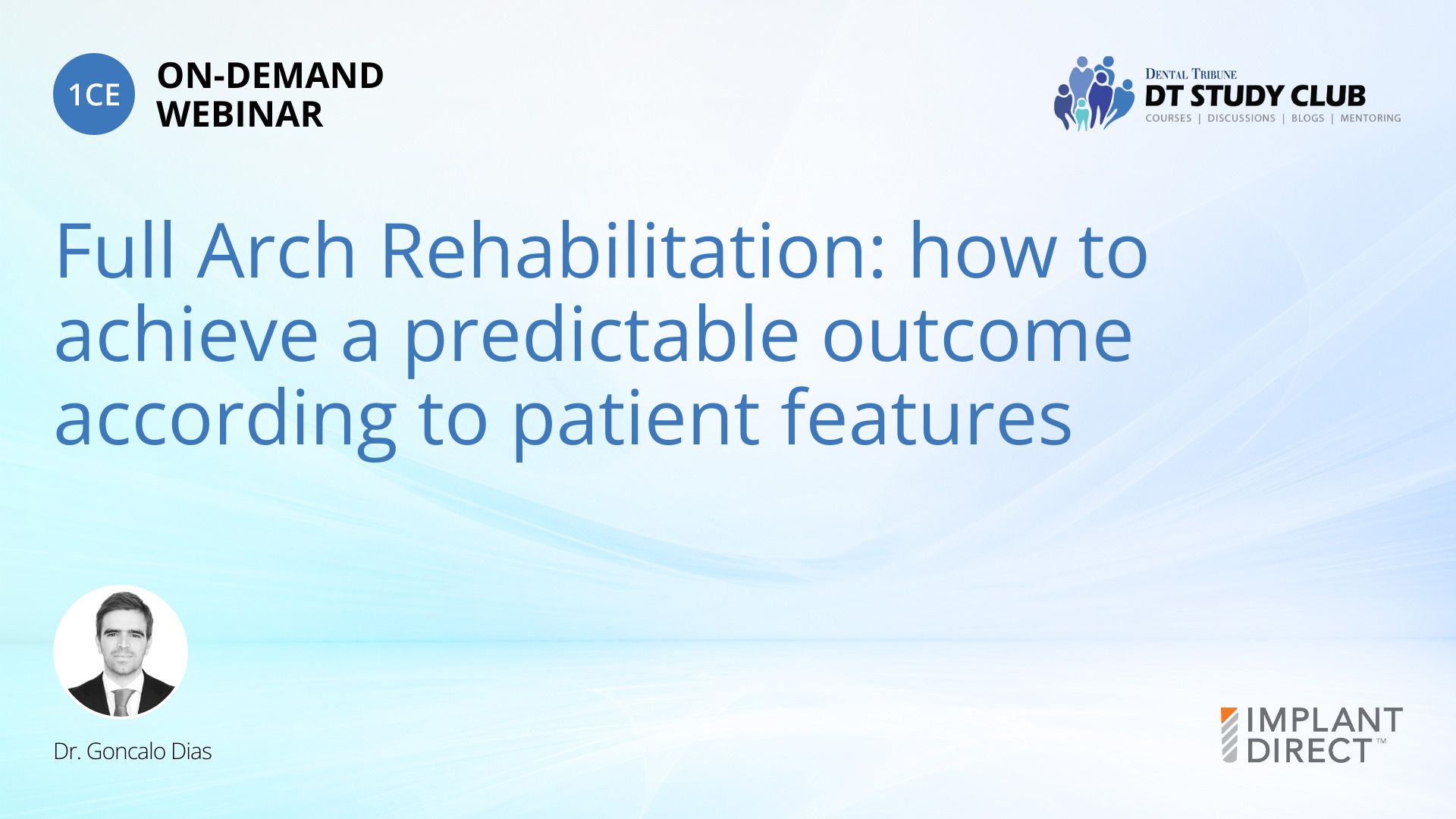 1CE ON-DEMAND WEBINAR

DENTAL TRIBUNE
DT STUDY CLUB
COURSES | DISCUSSIONS | BLOGS | MENTORING

Full Arch Rehabilitation: how to achieve a predictable outcome according to patient features

Dr. Goncalo Dias

IMPLANT DIRECT™